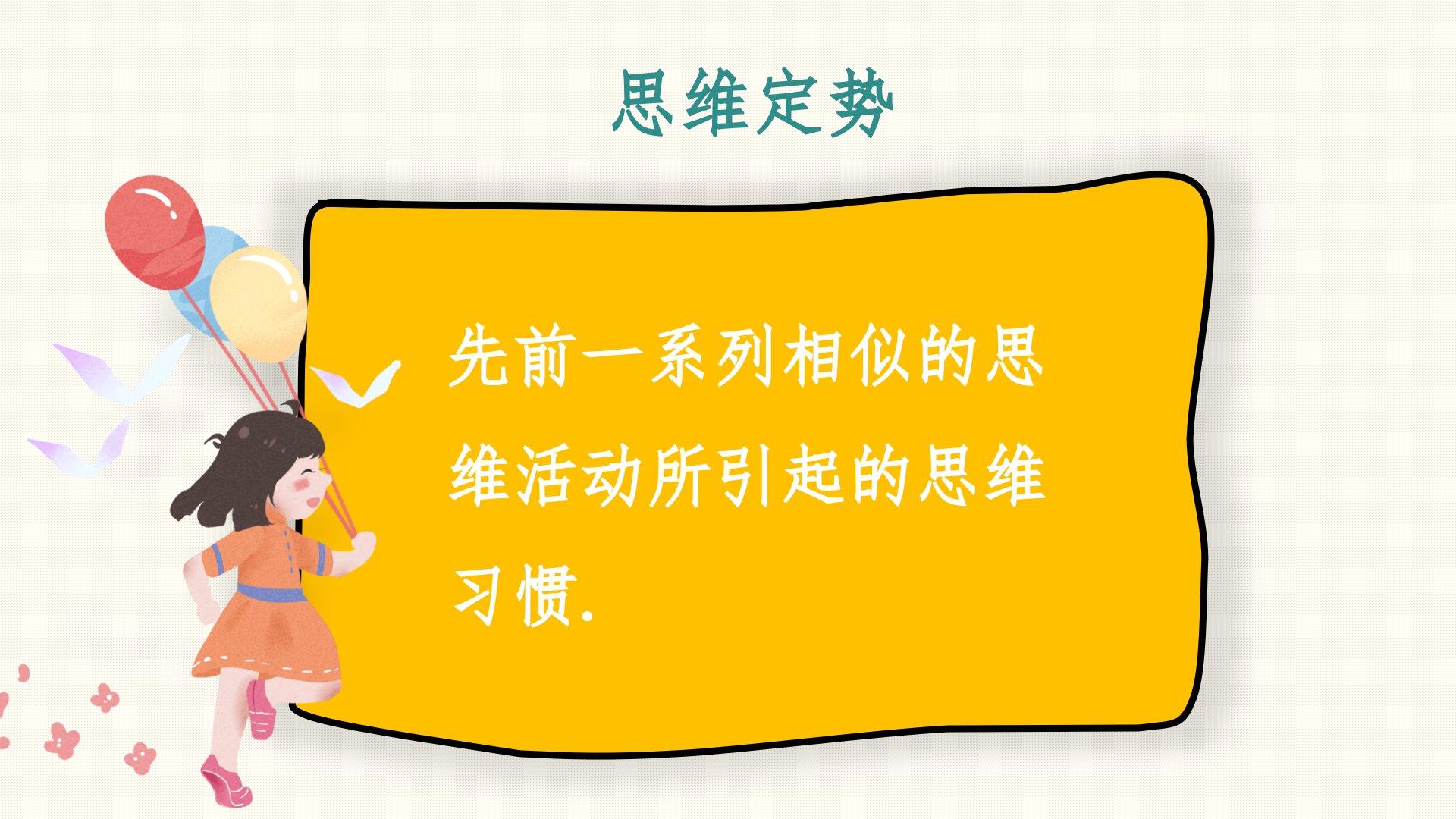 思维定势

先前一系列相似的思维活动所引起的思维习惯.